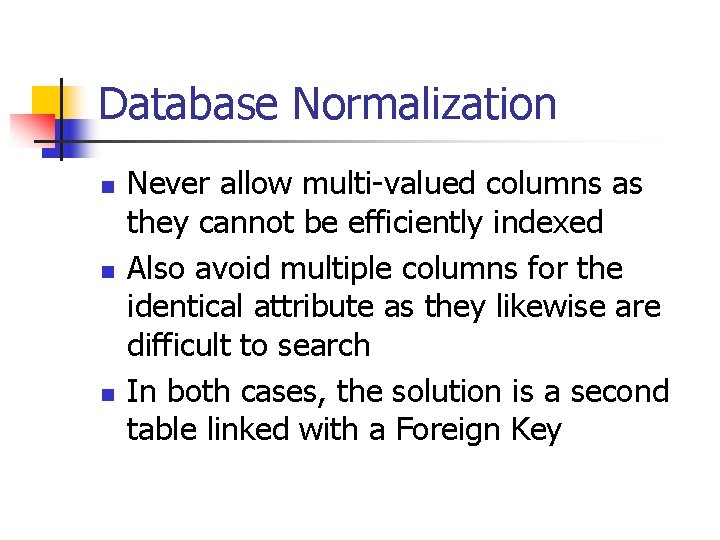 Database Normalization

- Never allow multi-valued columns as they cannot be efficiently indexed
- Also avoid multiple columns for the identical attribute as they likewise are difficult to search
- In both cases, the solution is a second table linked with a Foreign Key